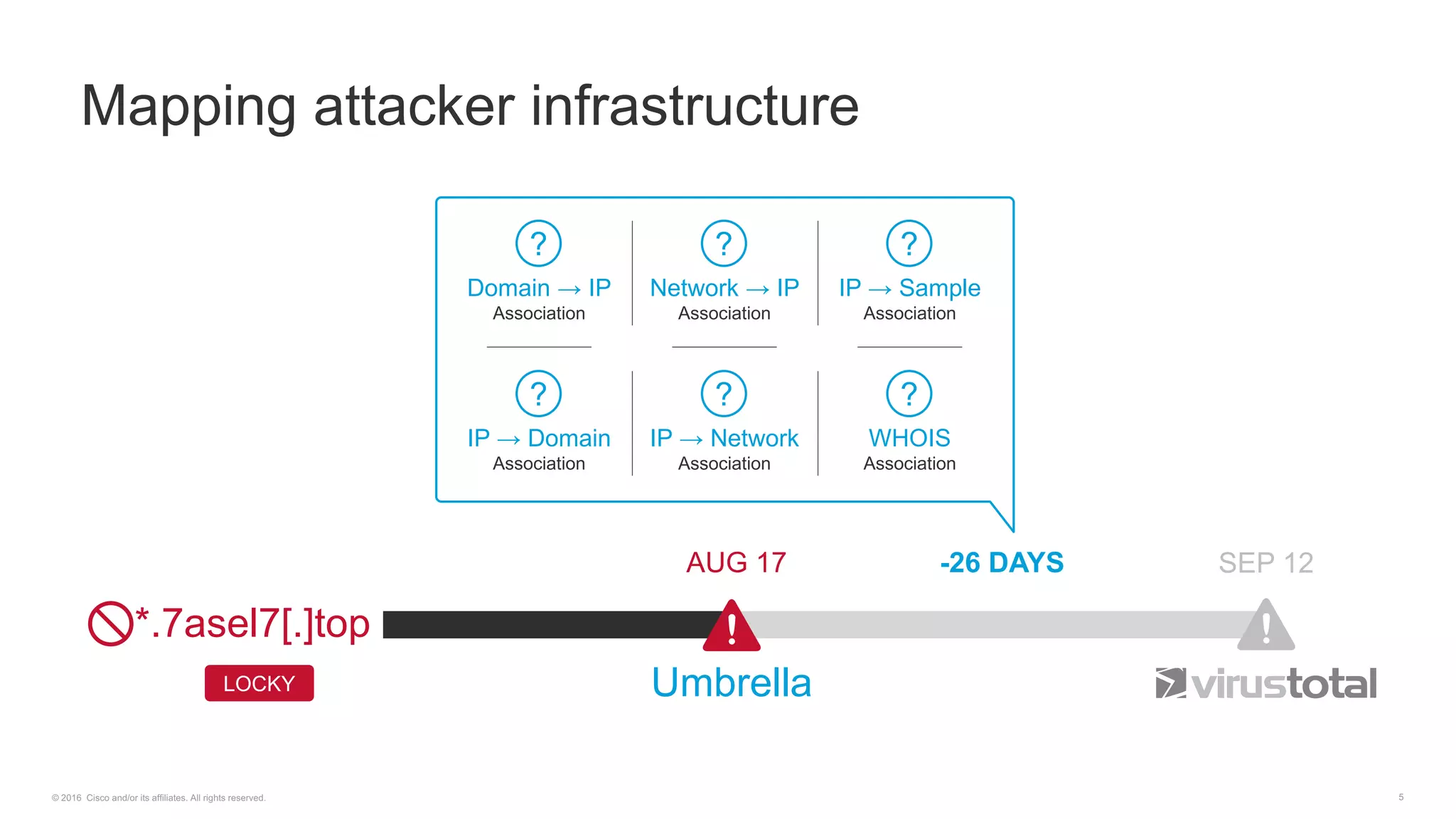 Mapping attacker infrastructure

?
Domain → IP
Association

?
Network → IP
Association

?
IP → Sample
Association

?
IP → Domain
Association

?
IP → Network
Association

?
WHOIS
Association

AUG 17

-26 DAYS

SEP 12

*.7asel7[.]top

LOCKY

Umbrella

virustotal

© 2016 Cisco and/or its affiliates. All rights reserved.

5